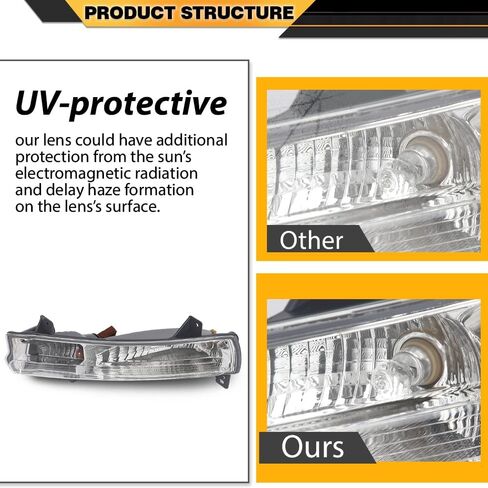 PRODUCT STRUCTURE

UV-protective

our lens could have additional protection from the sun's electromagnetic radiation and delay haze formation on the lens's surface.

Other

Ours